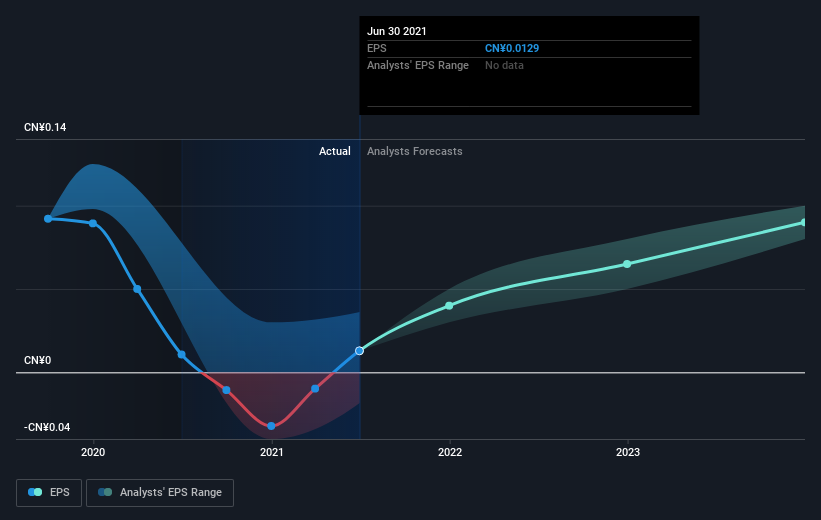 Jun 30 2021
EPS CN¥0.0129
Analysts' EPS Range No data

CN¥0.14
Actual
Analysts Forecasts
CN¥0
-CN¥0.04

2020
2021
2022
2023

EPS
Analysts' EPS Range